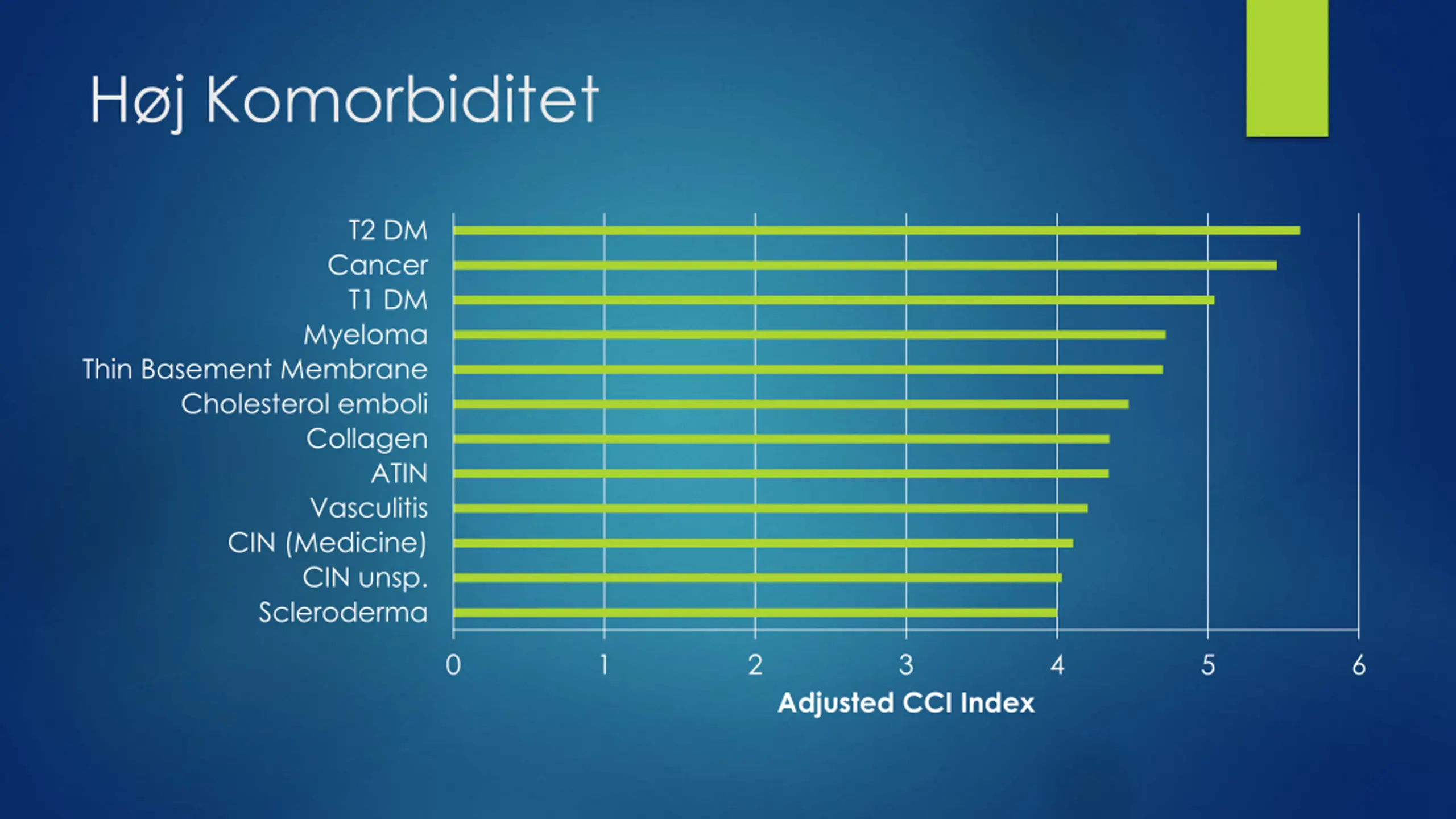 Høj Komorbiditet

T2 DM
Cancer
T1 DM
Myeloma
Thin Basement Membrane
Cholesterol emboli
Collagen
ATIN
Vasculitis
CIN (Medicine)
CIN unsp.
Scleroderma

0 1 2 3 4 5 6

Adjusted CCI Index